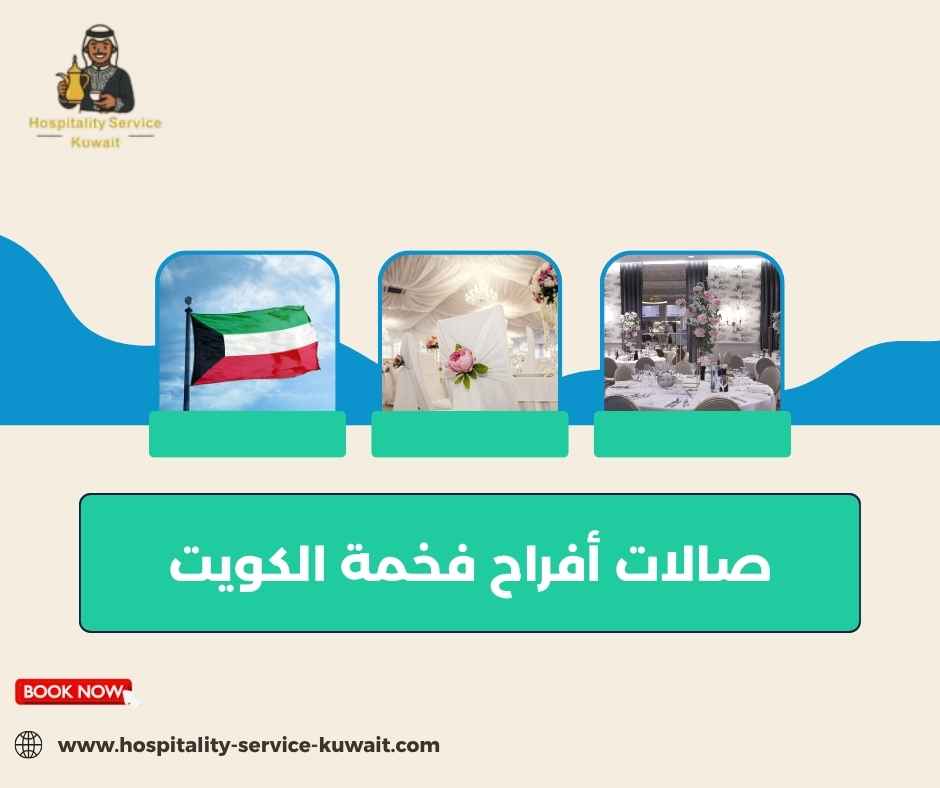 Hospitality Service
Kuwait

صالات أفراح فخمة الكويت

BOOK NOW

www.hospitality-service-kuwait.com